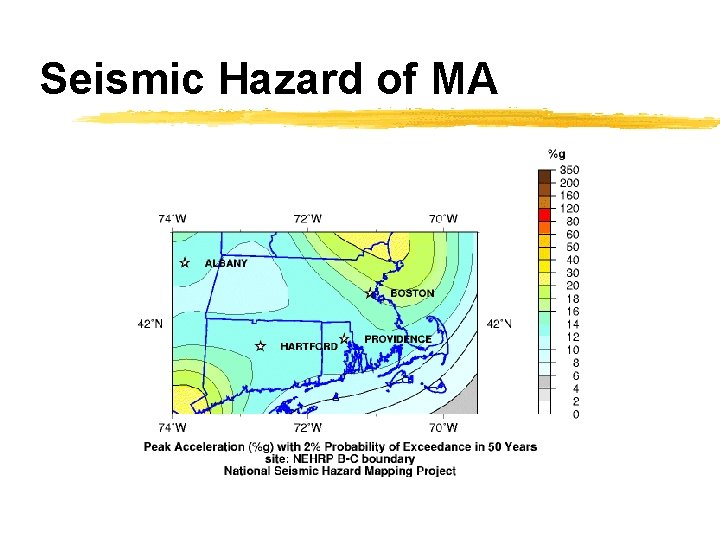 Seismic Hazard of MA

%g
350
200
160
120
80
60
50
40
30
20
18
16
14
12
10
8
6
4
2
0

74°W
72°W
70°W

42°N
42°N

ALBANY
BOSTON
HARTFORD
PROVIDENCE

74°W
72°W
70°W

Peak Acceleration (%g) with 2% Probability of Exceedance in 50 Years
site: NEHRP B-C boundary
National Seismic Hazard Mapping Project